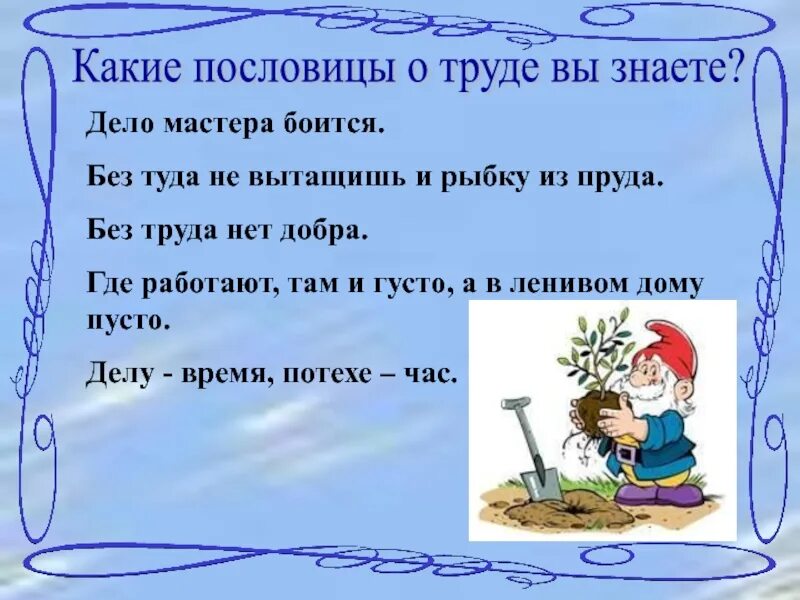 Какие пословицы о труде вы знаете?

Дело мастера боится.

Без туда не вытащишь и рыбку из пруда.

Без труда нет добра.

Где работают, там и густо, а в ленивом дому пусто.

Делу - время, потехе – час.